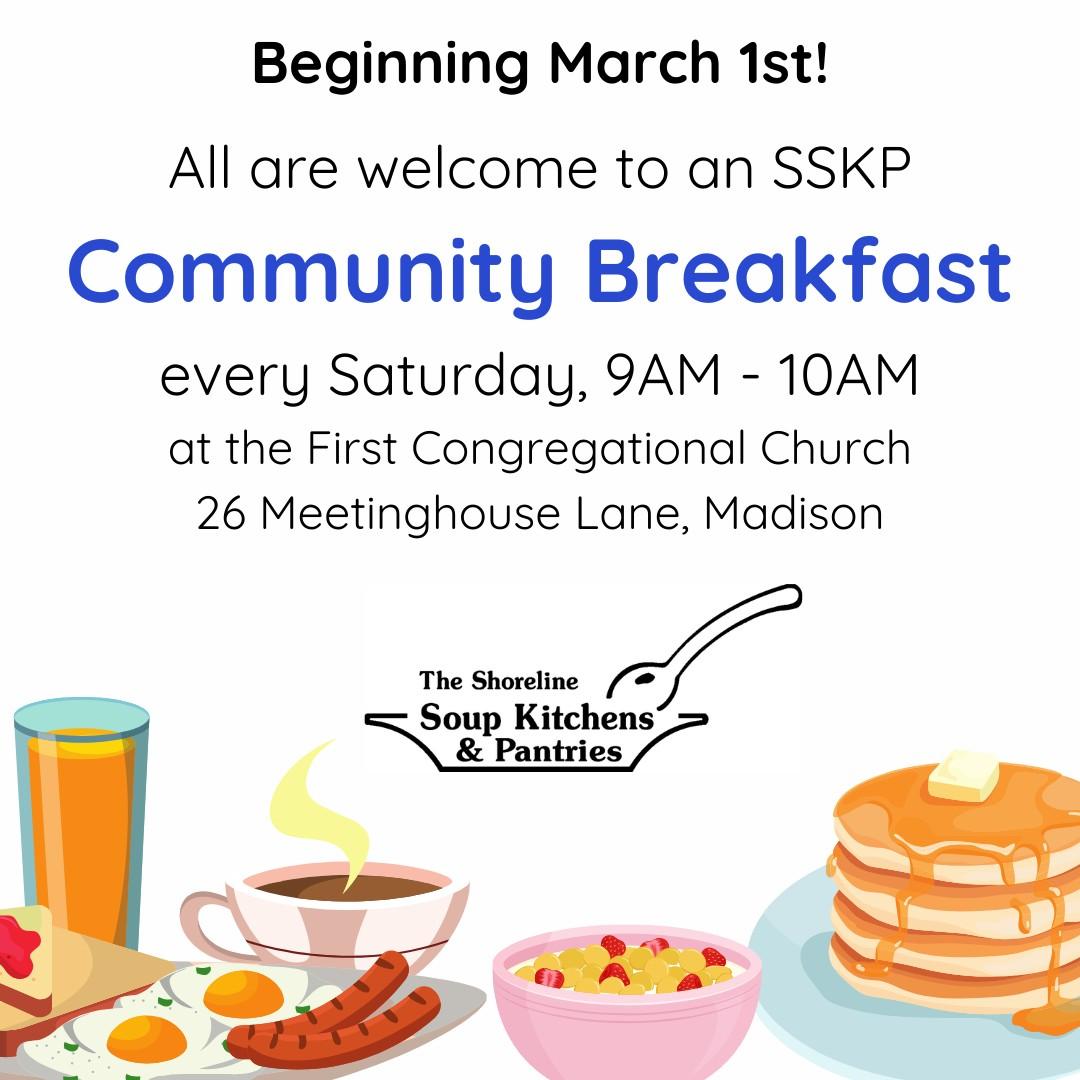 Beginning March 1st!

All are welcome to an SSKP

Community Breakfast

every Saturday, 9AM - 10AM

at the First Congregational Church
26 Meetinghouse Lane, Madison

The Shoreline
Soup Kitchens
& Pantries